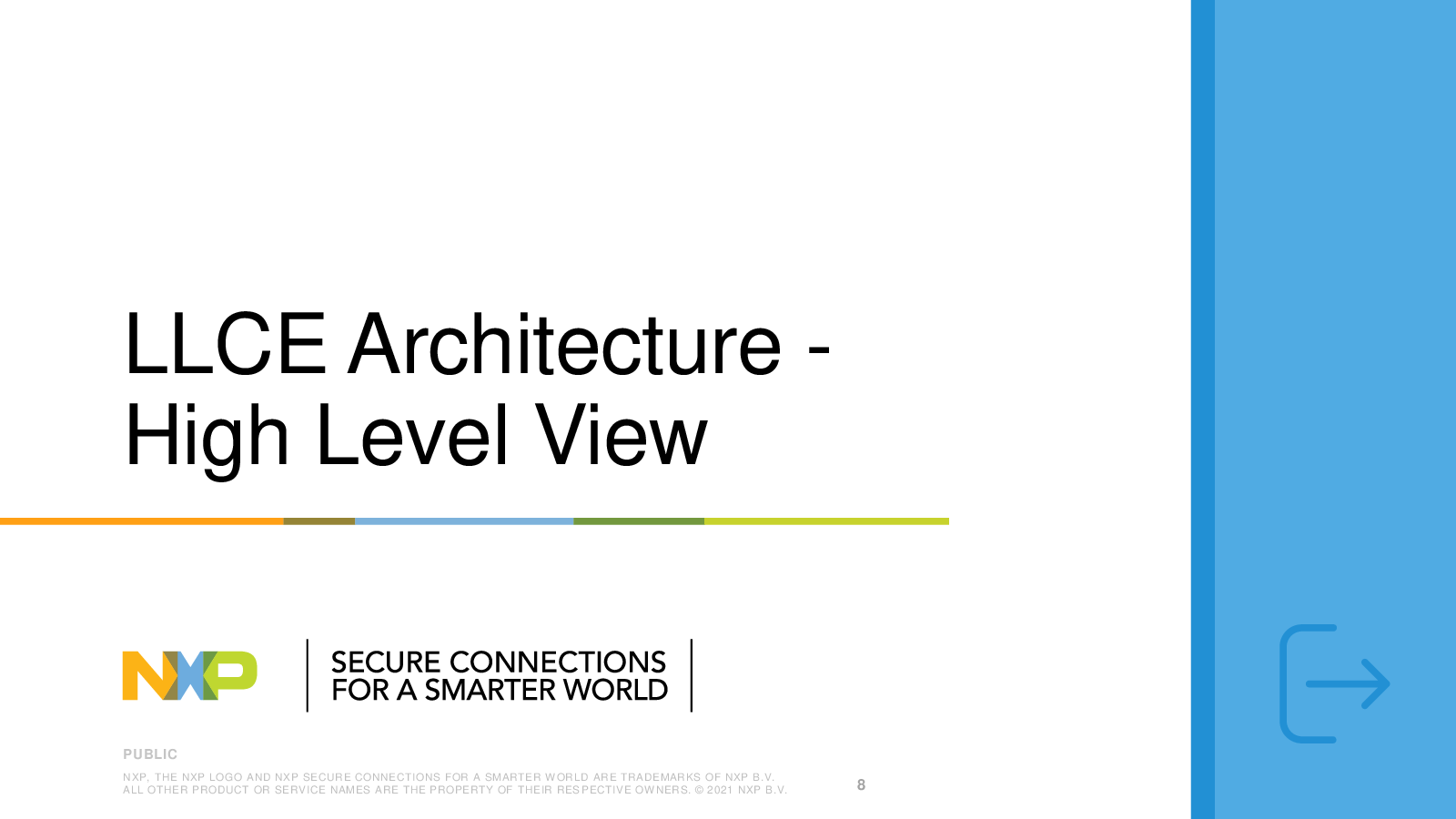 LLCE Architecture - High Level View

NXP

SECURE CONNECTIONS
FOR A SMARTER WORLD

PUBLIC

NXP, THE NXP LOGO AND NXP SECURE CONNECTIONS FOR A SMARTER WORLD ARE TRADEMARKS OF NXP B.V. ALL OTHER PRODUCT OR SERVICE NAMES ARE THE PROPERTY OF THEIR RESPECTIVE OWNERS. © 2021 NXP B.V.

8